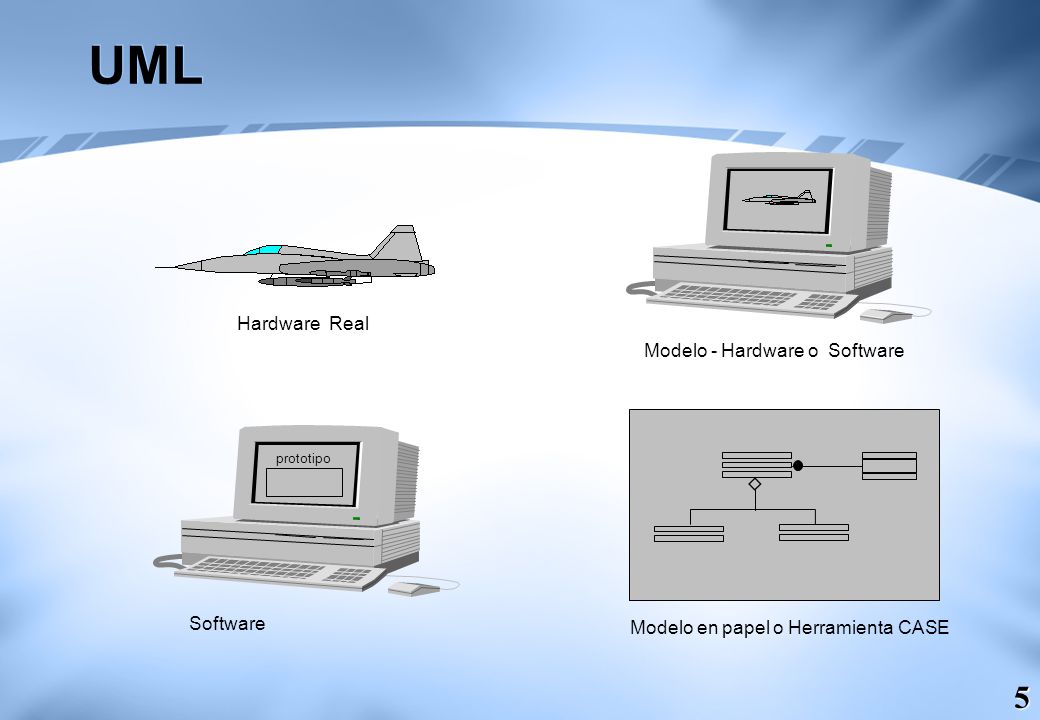 UML

Hardware Real

Modelo - Hardware o Software

prototipo

Software

Modelo en papel o Herramienta CASE

5